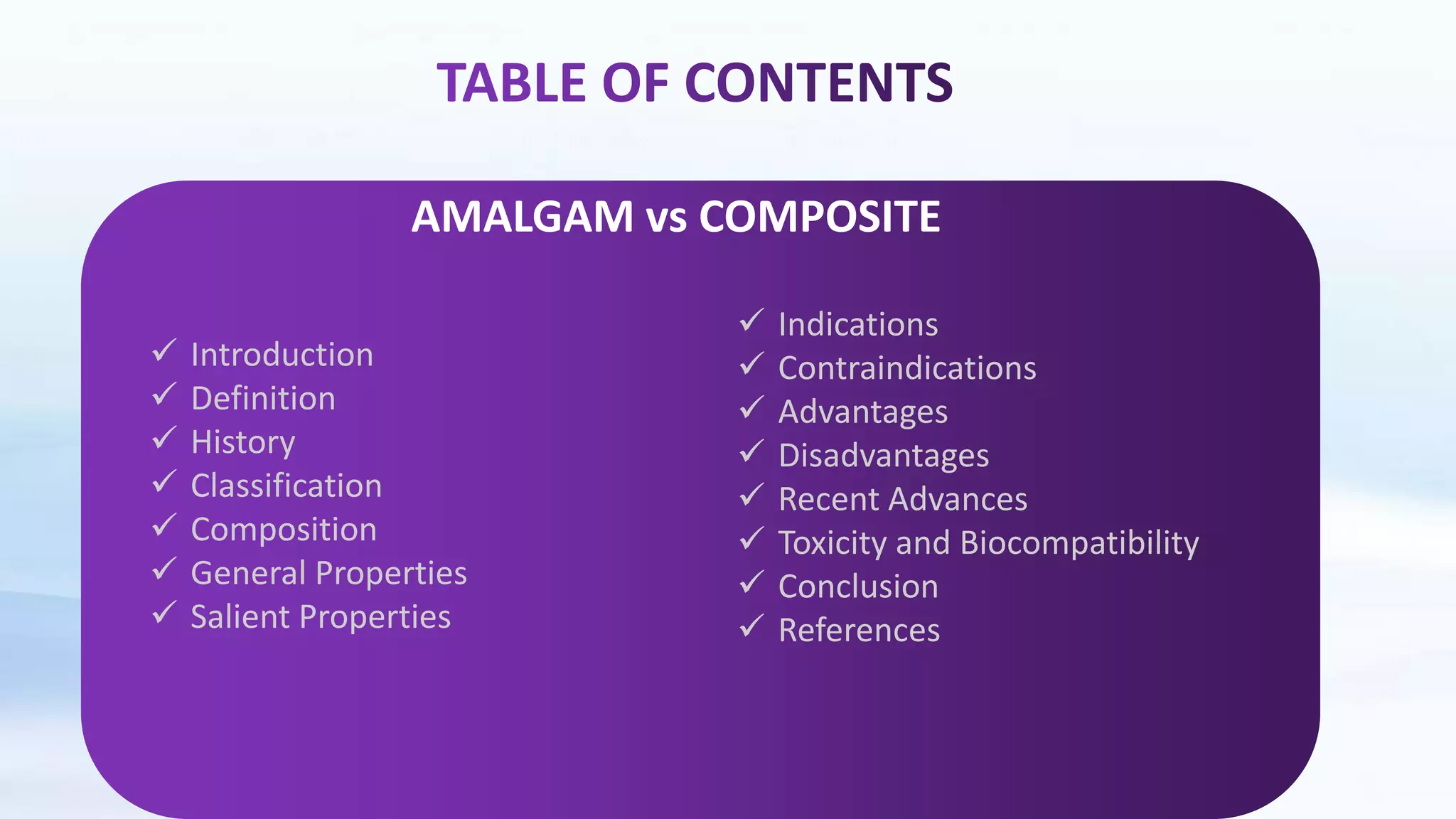 TABLE OF CONTENTS

AMALGAM vs COMPOSITE

✓ Introduction
✓ Definition
✓ History
✓ Classification
✓ Composition
✓ General Properties
✓ Salient Properties

✓ Indications
✓ Contraindications
✓ Advantages
✓ Disadvantages
✓ Recent Advances
✓ Toxicity and Biocompatibility
✓ Conclusion
✓ References